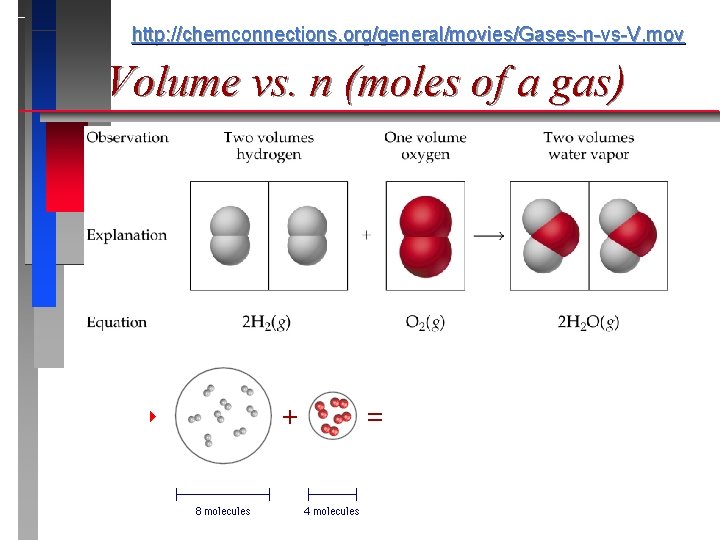 http://chemconnections.org/general/movies/Gases-n-vs-V.mov

Volume vs. n (moles of a gas)

Observation
Two volumes hydrogen
One volume oxygen
Two volumes water vapor

Explanation
+
→

Equation
$2H_2(g)$
$O_2(g)$
$2H_2O(g)$

+
=

8 molecules
4 molecules